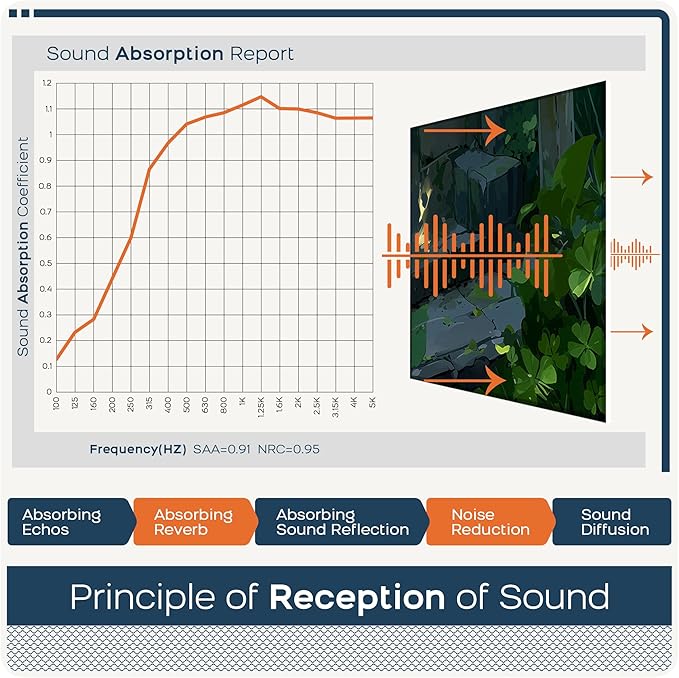 Sound Absorption Report

Sound Absorption Coefficient

1.2
1.1
1
0.9
0.8
0.7
0.6
0.5
0.4
0.3
0.2
0.1
0

100 125 160 200 250 315 400 500 630 800 1K 1.25K 1.6K 2K 2.5K 3.15K 4K 5K

Frequency(HZ) SAA=0.91 NRC=0.95

Absorbing Echos

Absorbing Reverb

Absorbing Sound Reflection

Noise Reduction

Sound Diffusion

Principle of Reception of Sound